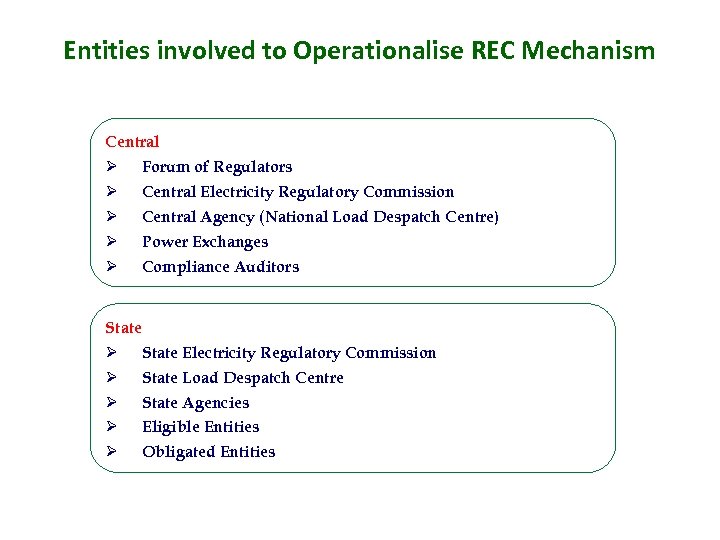 Entities involved to Operationalise REC Mechanism

Central
➢ Forum of Regulators
➢ Central Electricity Regulatory Commission
➢ Central Agency (National Load Despatch Centre)
➢ Power Exchanges
➢ Compliance Auditors

State
➢ State Electricity Regulatory Commission
➢ State Load Despatch Centre
➢ State Agencies
➢ Eligible Entities
➢ Obligated Entities